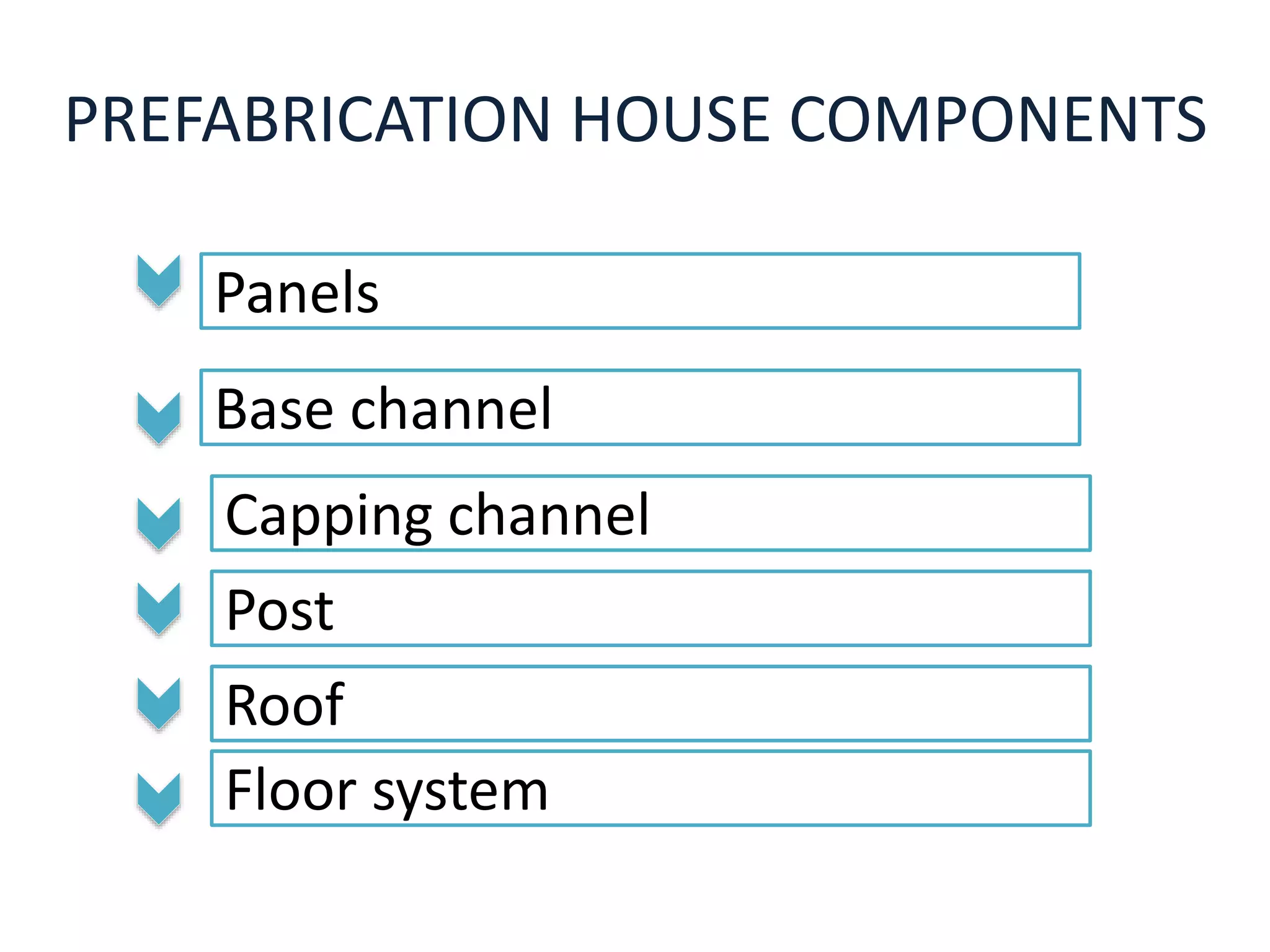 PREFABRICATION HOUSE COMPONENTS

Panels

Base channel

Capping channel

Post

Roof

Floor system